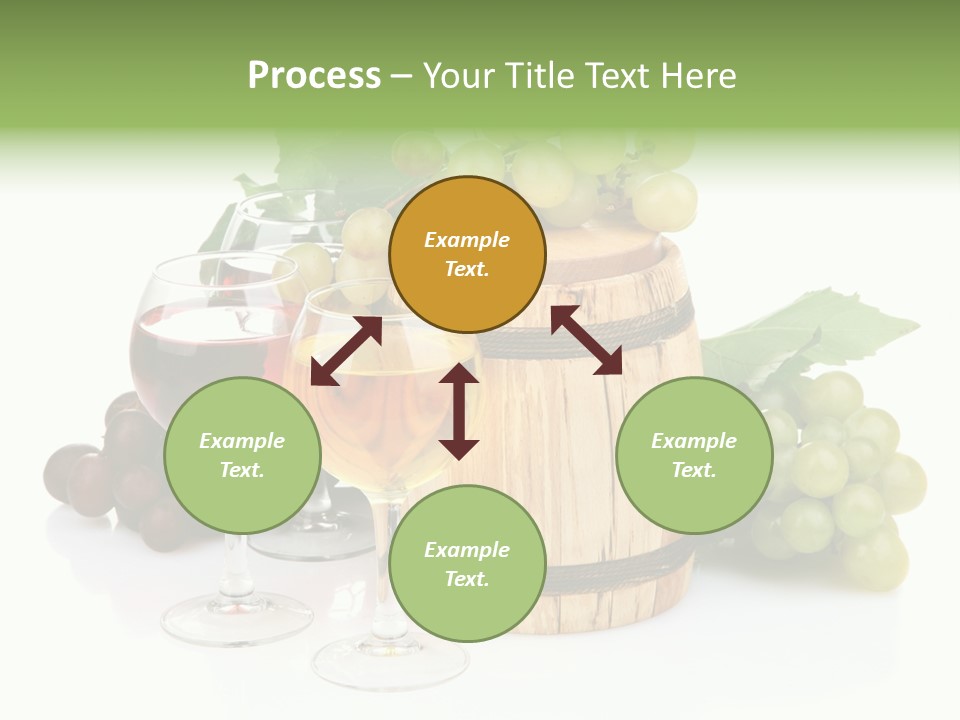 Process – Your Title Text Here

Example Text.

Example Text.

Example Text.

Example Text.